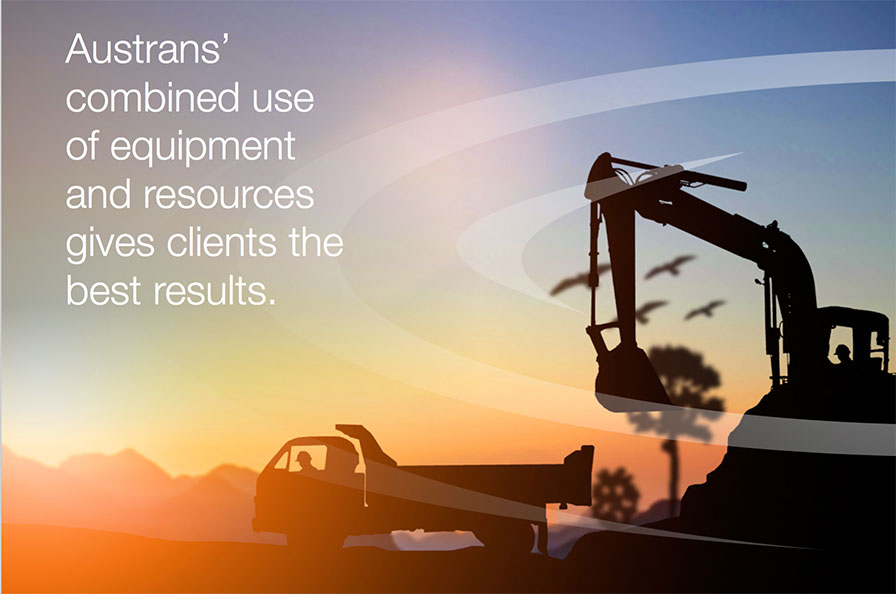 Austrans' combined use of equipment and resources gives clients the best results.